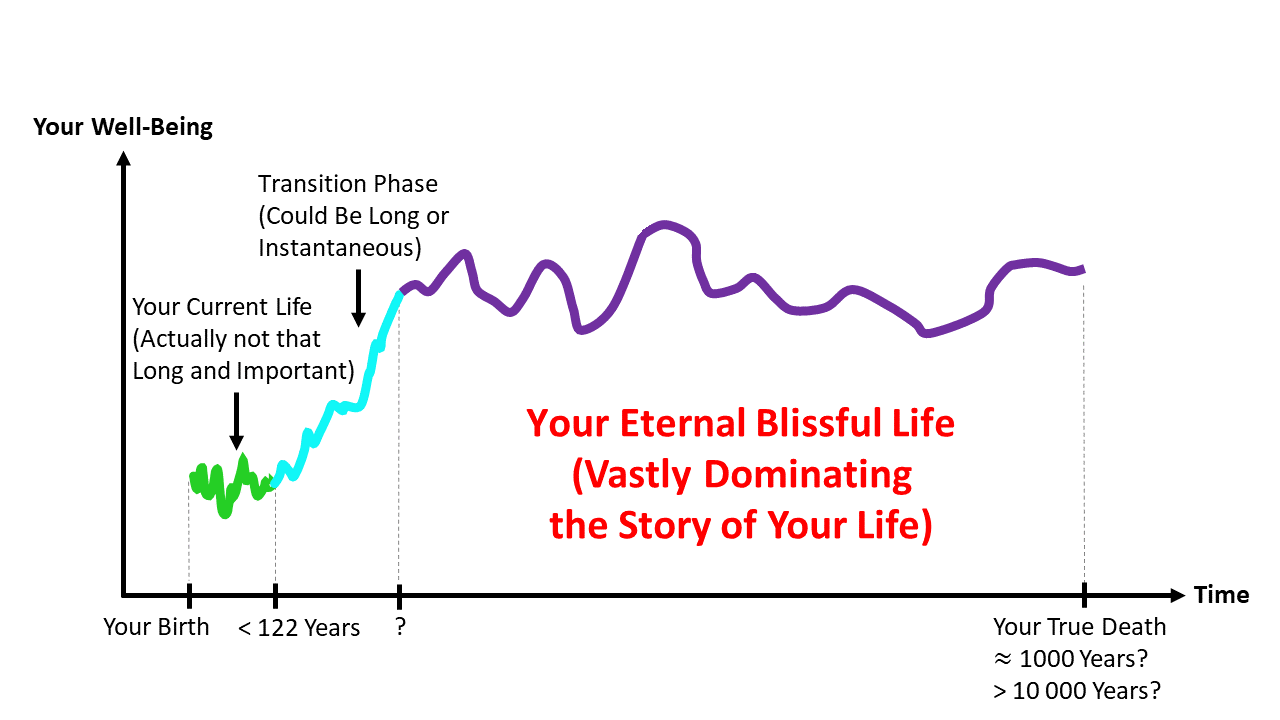 Your Well-Being

Transition Phase (Could Be Long or Instantaneous)

Your Current Life (Actually not that Long and Important)

Your Eternal Blissful Life (Vastly Dominating the Story of Your Life)

Time

Your Birth

< 122 Years

?

Your True Death
≈ 1000 Years?
> 10 000 Years?